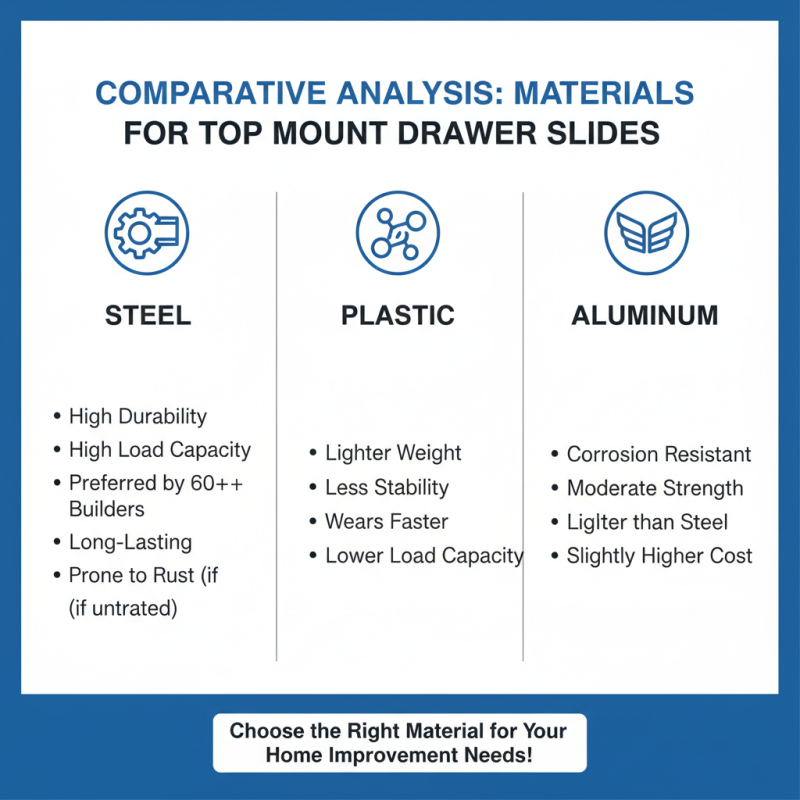 COMPARATIVE ANALYSIS: MATERIALS FOR TOP MOUNT DRAWER SLIDES

STEEL

• High Durability
• High Load Capacity
• Preferred by 60++ Builders
• Long-Lasting
• Prone to Rust (if (if untrated)

PLASTIC

• Lighter Weight
• Less Stability
• Wears Faster
• Lower Load Capacity

ALUMINUM

• Corrosion Resistant
• Moderate Strength
• Liglter than Steel
• Slightly Higher Cost

Choose the Right Material for Your Home Improvement Needs!